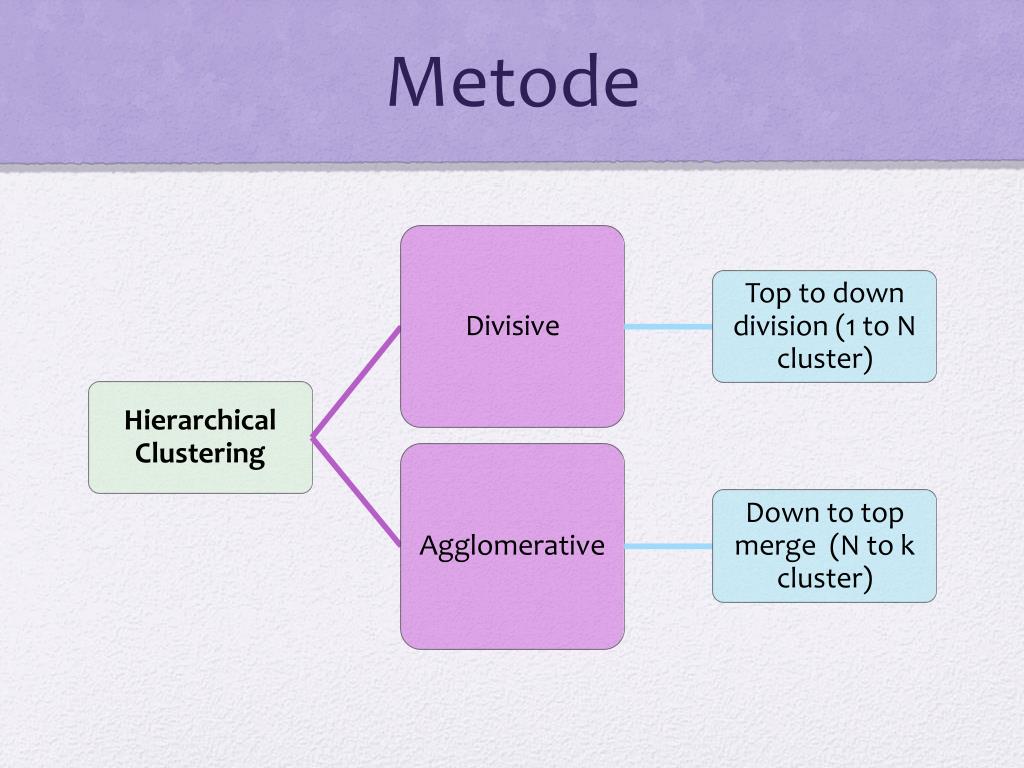 Metode

Hierarchical Clustering

Divisive

Top to down division (1 to N cluster)

Agglomerative

Down to top merge (N to k cluster)